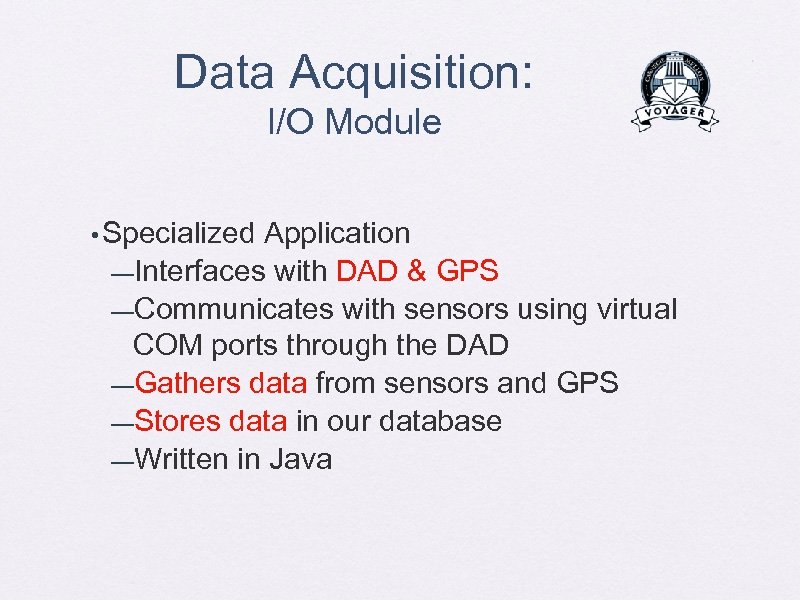 Data Acquisition:
I/O Module

VOYAGER

• Specialized Application
—Interfaces with DAD & GPS
—Communicates with sensors using virtual COM ports through the DAD
—Gathers data from sensors and GPS
—Stores data in our database
—Written in Java